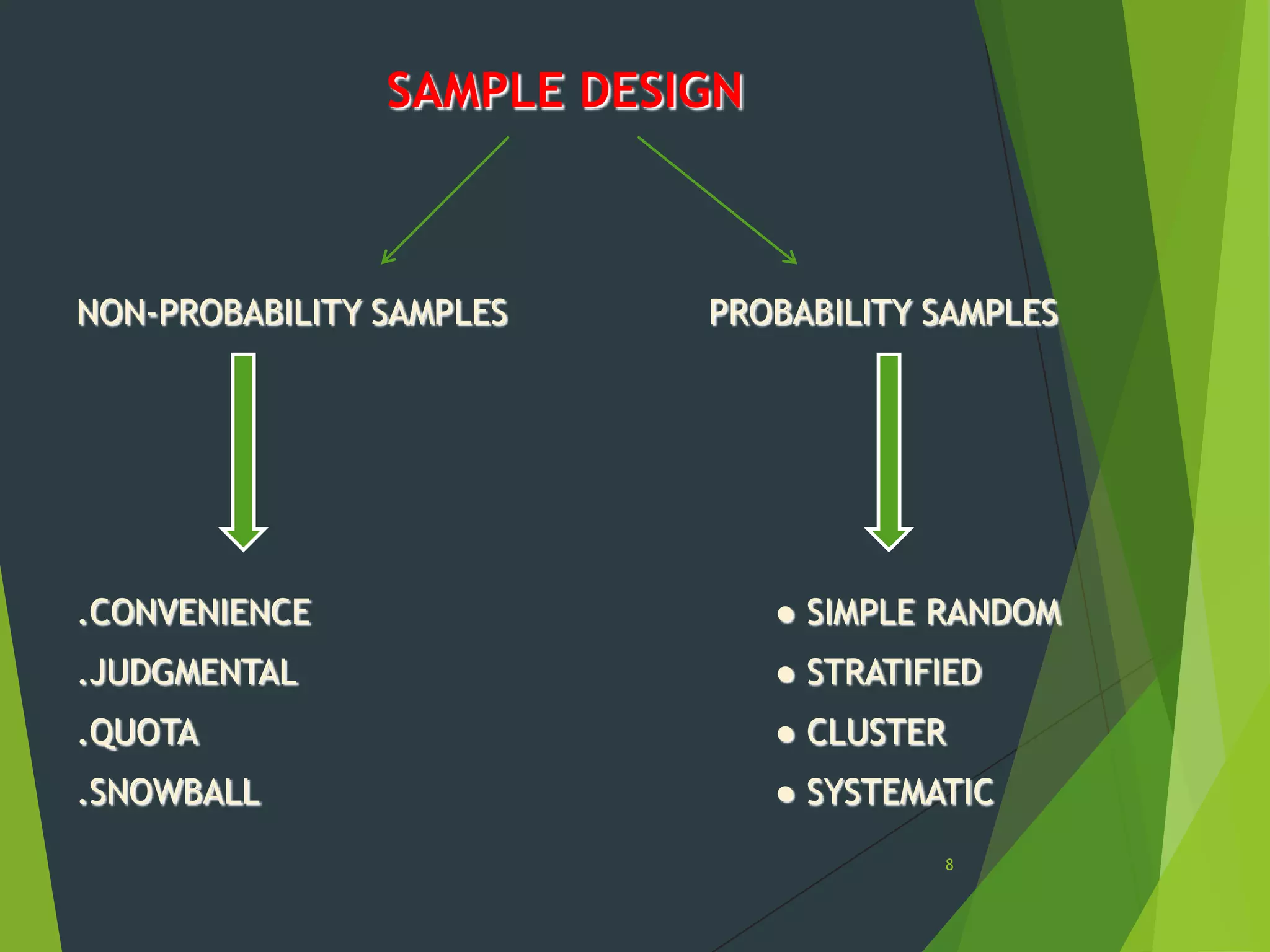 SAMPLE DESIGN

NON-PROBABILITY SAMPLES

.CONVENIENCE
.JUDGMENTAL
.QUOTA
.SNOWBALL

PROBABILITY SAMPLES

● SIMPLE RANDOM
● STRATIFIED
● CLUSTER
● SYSTEMATIC

8